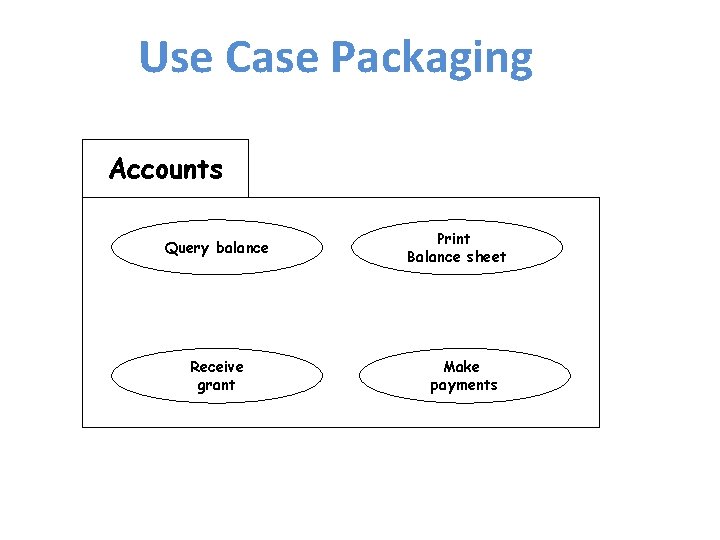 Use Case Packaging

Accounts

Query balance

Print
Balance sheet

Receive
grant

Make
payments